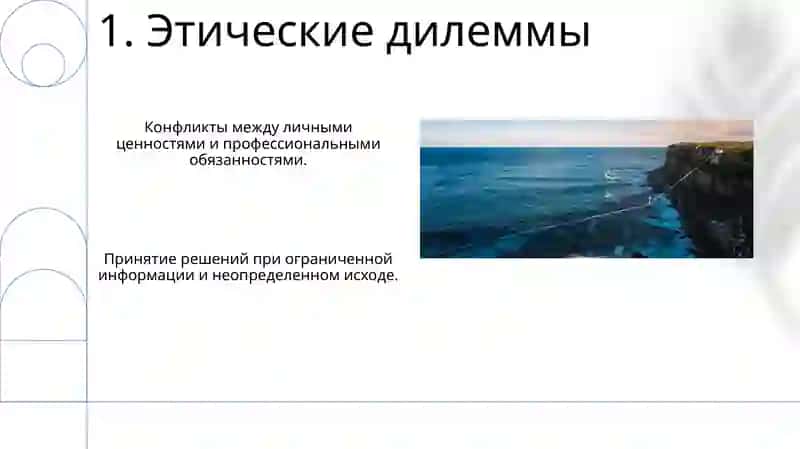 1. Этические дилеммы

Конфликты между личными ценностями и профессиональными обязанностями.

Принятие решений при ограниченной информации и неопределенном исходе.